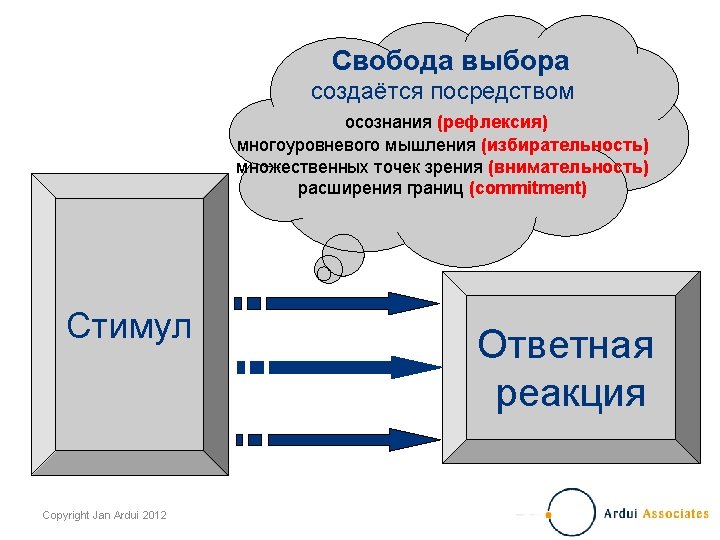 Свобода выбора
создаётся посредством
осознания (рефлексия)
многоуровневого мышления (избирательность)
множественных точек зрения (внимательность)
расширения границ (commitment)

Стимул

Ответная реакция

Copyright Jan Ardui 2012

Ardui Associates